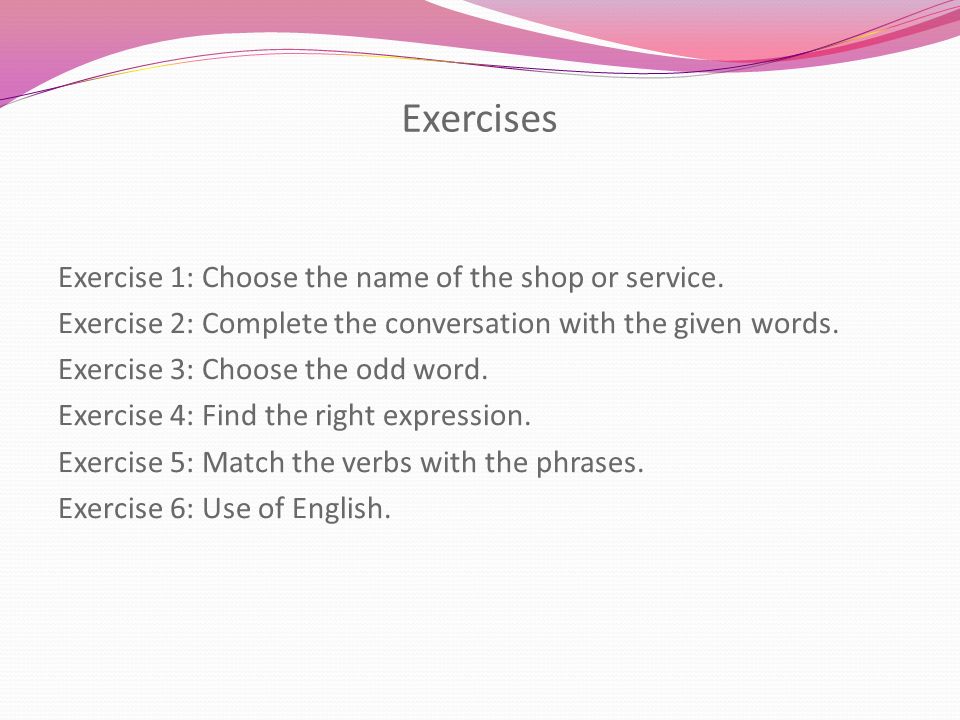 Exercises

Exercise 1: Choose the name of the shop or service.
Exercise 2: Complete the conversation with the given words.
Exercise 3: Choose the odd word.
Exercise 4: Find the right expression.
Exercise 5: Match the verbs with the phrases.
Exercise 6: Use of English.